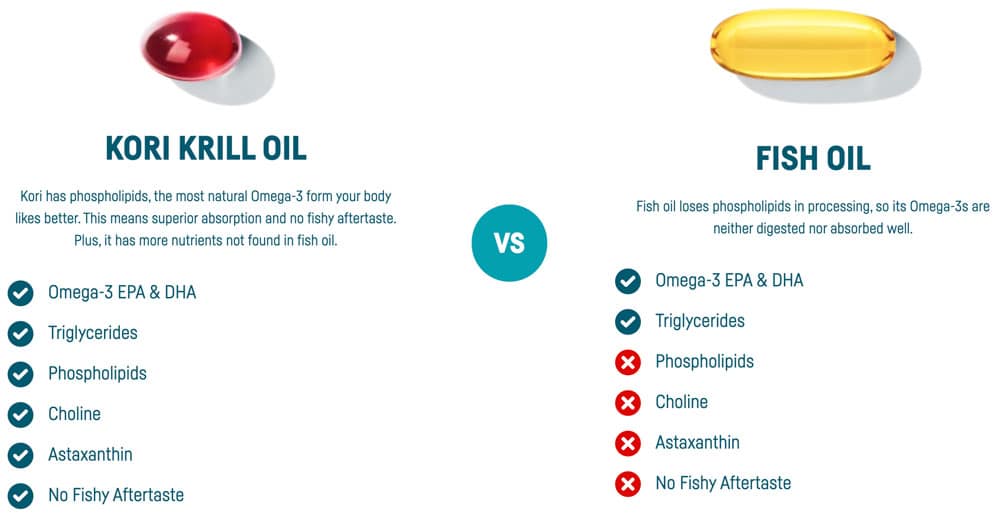 KORI KRILL OIL

Kori has phospholipids, the most natural Omega-3 form your body likes better. This means superior absorption and no fishy aftertaste. Plus, it has more nutrients not found in fish oil.

Omega-3 EPA & DHA
Triglycerides
Phospholipids
Choline
Astaxanthin
No Fishy Aftertaste

VS

FISH OIL

Fish oil loses phospholipids in processing, so its Omega-3s are neither digested nor absorbed well.

Omega-3 EPA & DHA
Triglycerides
Phospholipids
Choline
Astaxanthin
No Fishy Aftertaste